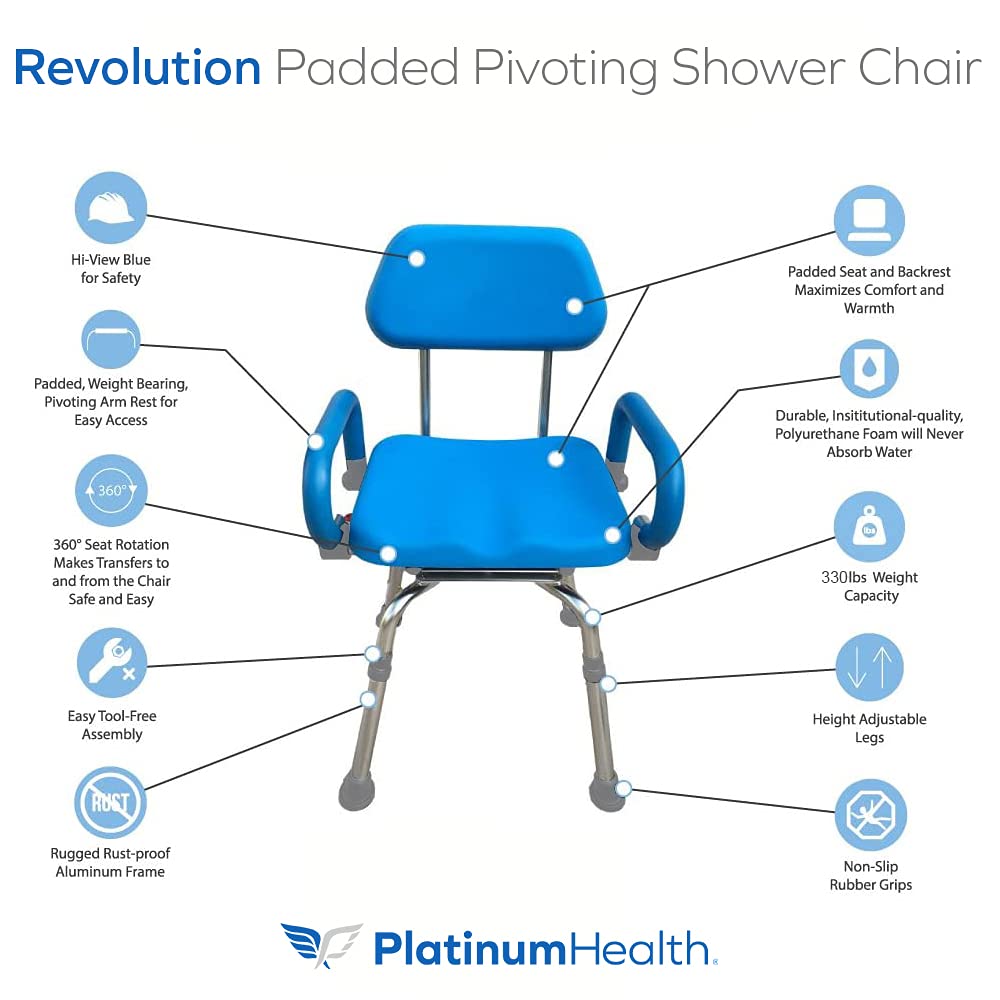 Revolution Padded Pivoting Shower Chair

Hi-View Blue for Safety

Padded, Weight Bearing, Pivoting Arm Rest for Easy Access

360°

360° Seat Rotation Makes Transfers to and from the Chair Safe and Easy

Easy Tool-Free Assembly

RUST

Rugged Rust-proof Aluminum Frame

Padded Seat and Backrest Maximizes Comfort and Warmth

Durable, Insititutional-quality, Polyurethane Foam will Never Absorb Water

lbs

330lbs Weight Capacity

Height Adjustable Legs

Non-Slip Rubber Grips

PlatinumHealth